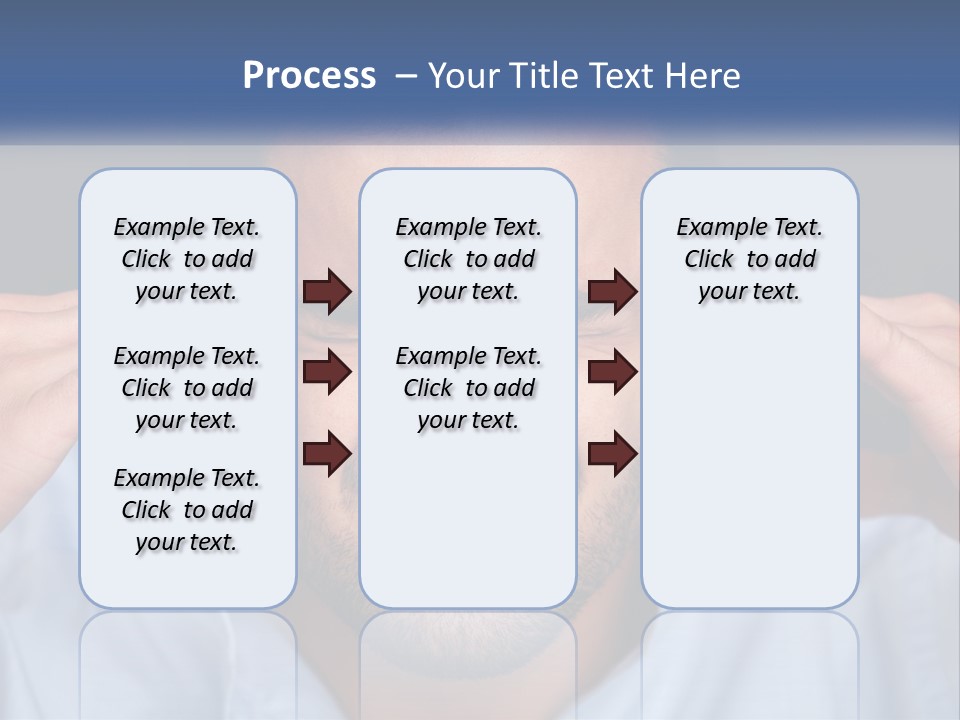 Process – Your Title Text Here

Example Text. Click to add your text.

Example Text. Click to add your text.

Example Text. Click to add your text.

Example Text. Click to add your text.

Example Text. Click to add your text.

Example Text. Click to add your text.